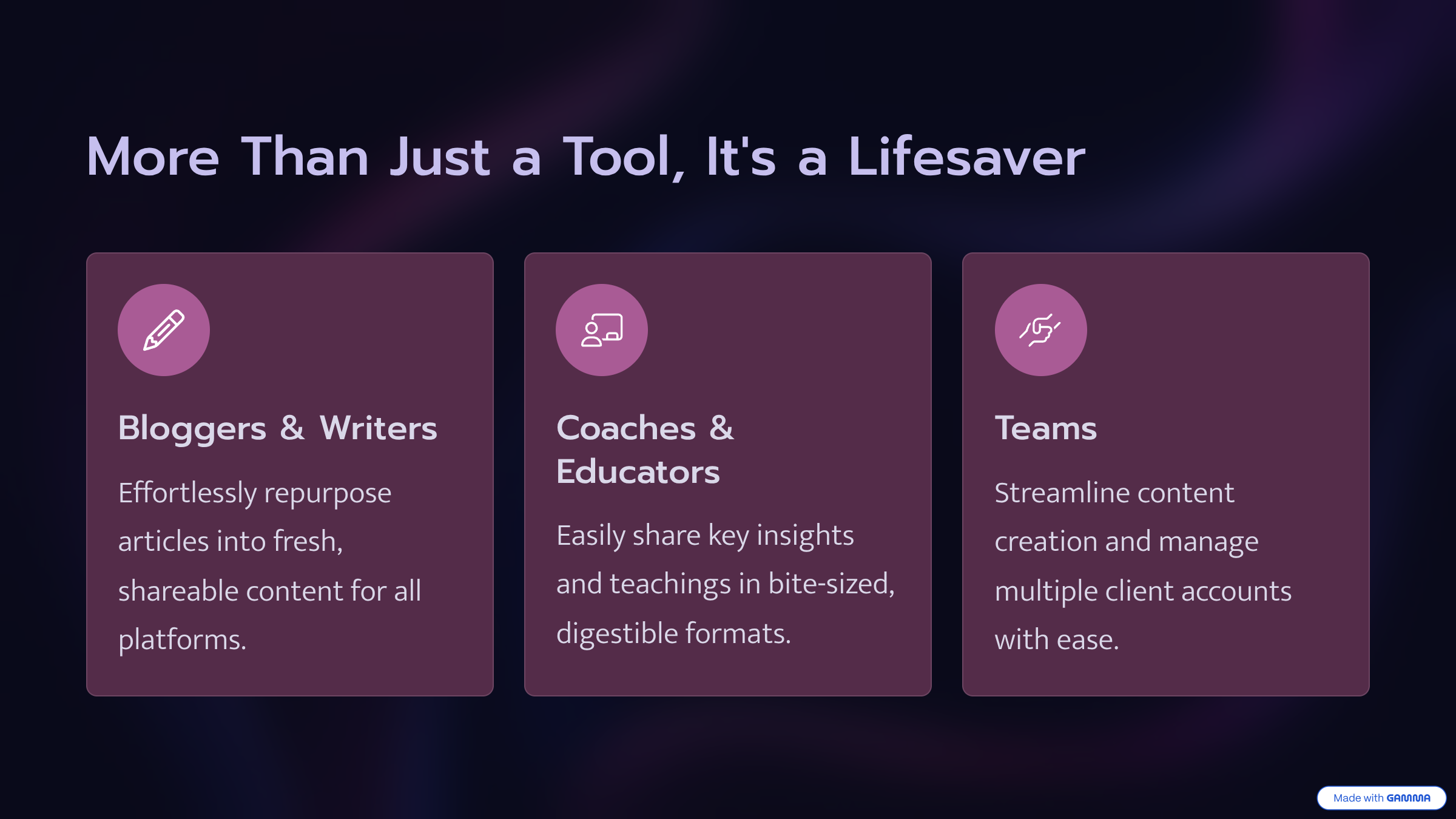 More Than Just a Tool, It's a Lifesaver

Bloggers & Writers

Effortlessly repurpose articles into fresh, shareable content for all platforms.

Coaches & Educators

Easily share key insights and teachings in bite-sized, digestible formats.

Teams

Streamline content creation and manage multiple client accounts with ease.

Made with GAMMA